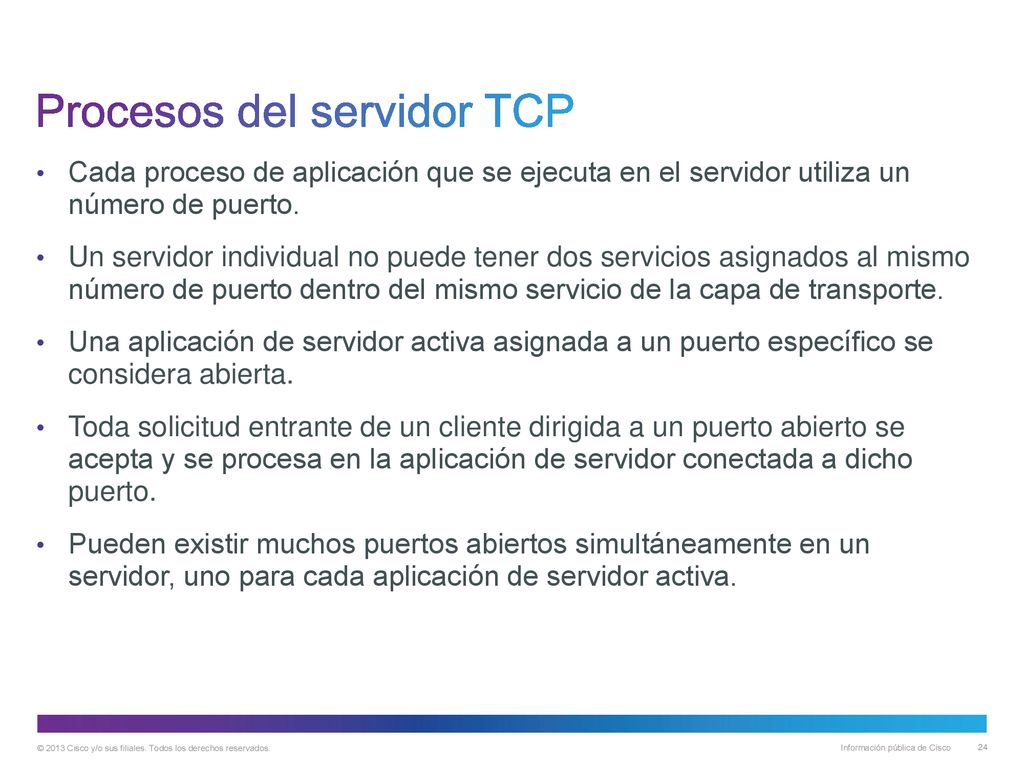 Procesos del servidor TCP

• Cada proceso de aplicación que se ejecuta en el servidor utiliza un número de puerto.

• Un servidor individual no puede tener dos servicios asignados al mismo número de puerto dentro del mismo servicio de la capa de transporte.

• Una aplicación de servidor activa asignada a un puerto específico se considera abierta.

• Toda solicitud entrante de un cliente dirigida a un puerto abierto se acepta y se procesa en la aplicación de servidor conectada a dicho puerto.

• Pueden existir muchos puertos abiertos simultáneamente en un servidor, uno para cada aplicación de servidor activa.

© 2013 Cisco y/o sus filiales. Todos los derechos reservados.

Información pública de Cisco

24